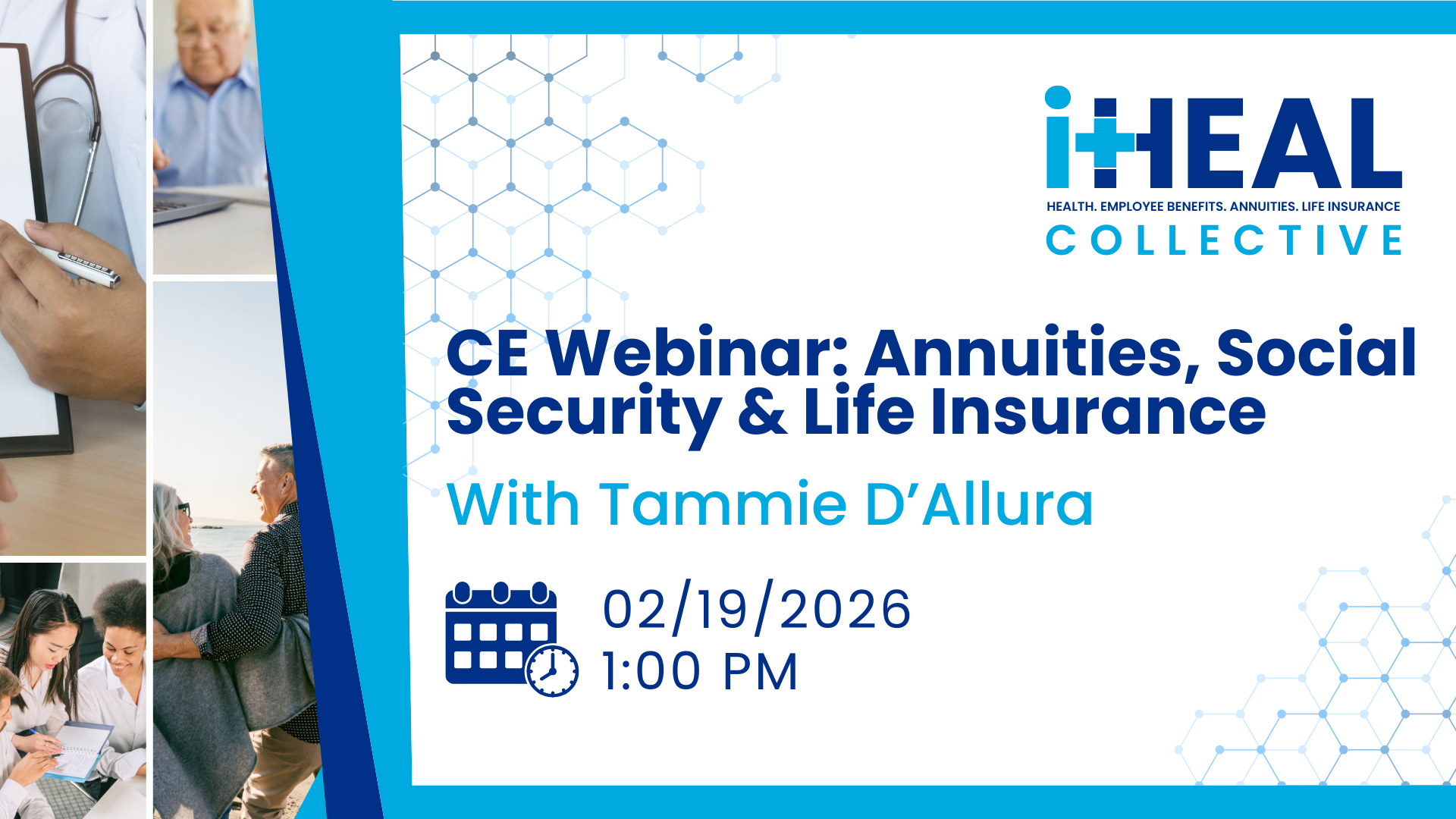 iHEAL
HEALTH. EMPLOYEE BENEFITS. ANNUITIES. LIFE INSURANCE
COLLECTIVE

CE Webinar: Annuities, Social Security & Life Insurance

With Tammie D'Allura

02/19/2026
1:00 PM